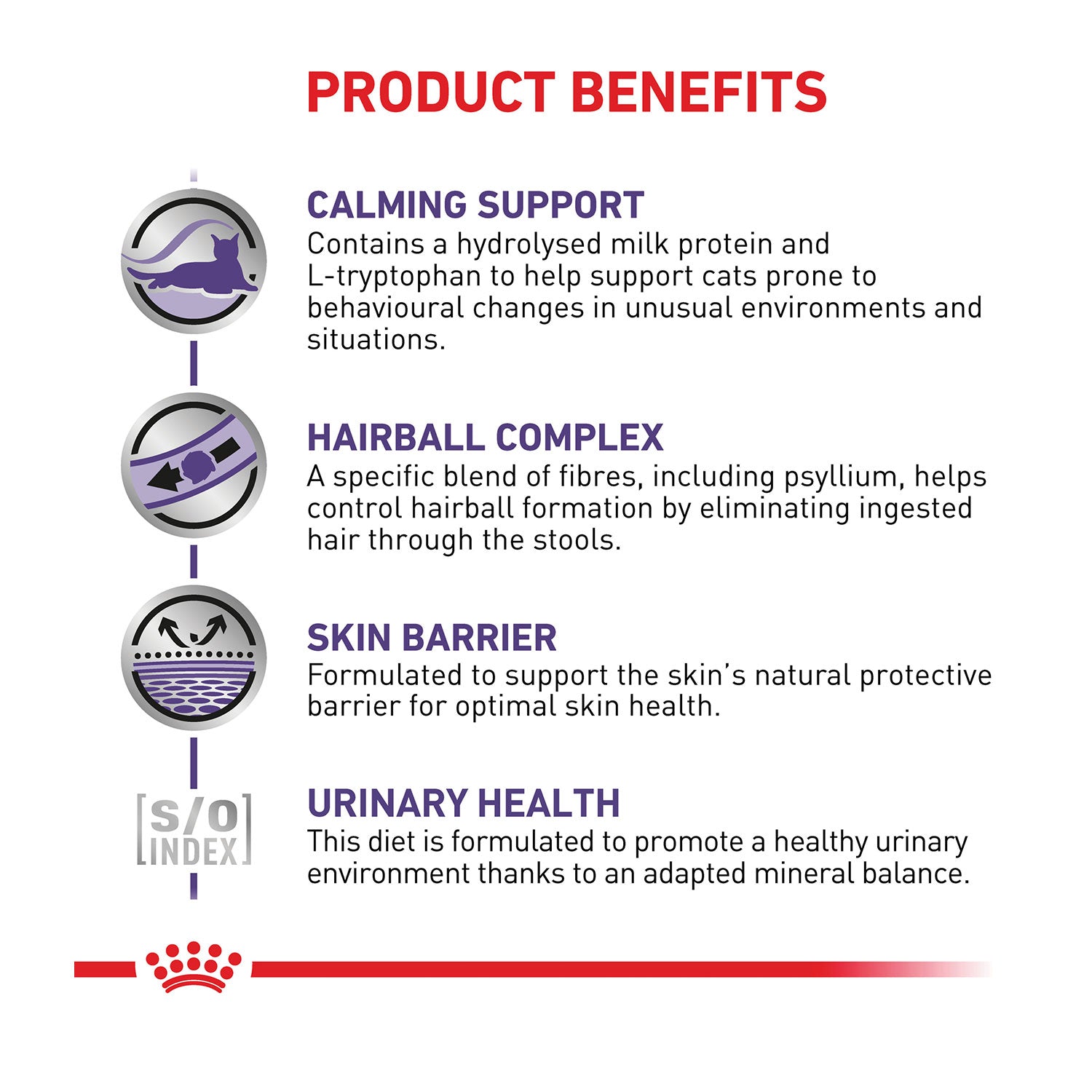 PRODUCT BENEFITS

CALMING SUPPORT
Contains a hydrolysed milk protein and L-tryptophan to help support cats prone to behavioural changes in unusual environments and situations.

HAIRBALL COMPLEX
A specific blend of fibres, including psyllium, helps control hairball formation by eliminating ingested hair through the stools.

SKIN BARRIER
Formulated to support the skin's natural protective barrier for optimal skin health.

[S/O INDEX]

URINARY HEALTH
This diet is formulated to promote a healthy urinary environment thanks to an adapted mineral balance.